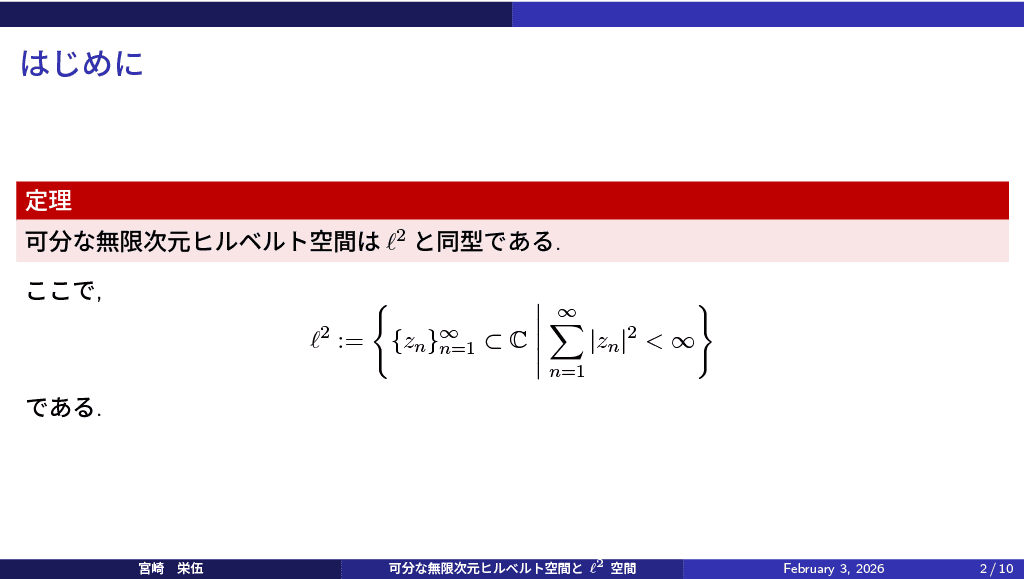 はじめに

定理

可分な無限次元ヒルベルト空間は $\ell^2$ と同型である.

ここで,

$$\ell^2 := \left\{ \{z_n\}_{n=1}^{\infty} \subset \mathbb{C} \;\middle|\; \sum_{n=1}^{\infty} |z_n|^2 < \infty \right\}$$

である.

宮崎　栄伍　　可分な無限次元ヒルベルト空間と $\ell^2$ 空間　　February 3, 2026　　2 / 10